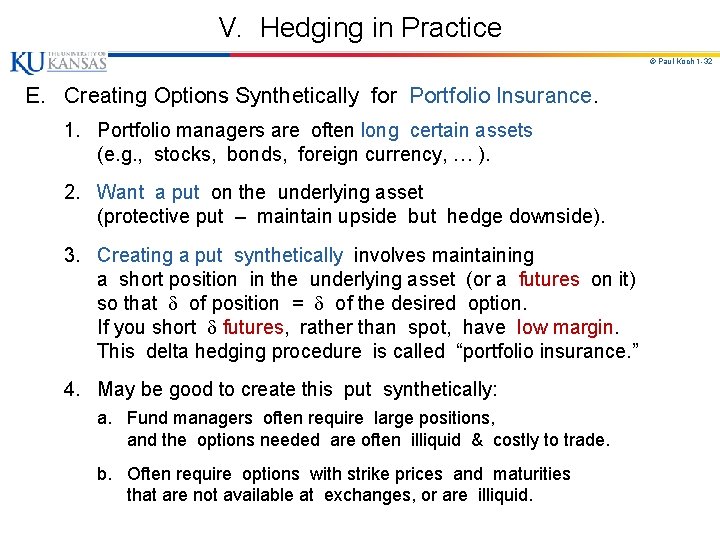 V. Hedging in Practice

KU THE UNIVERSITY OF KANSAS

© Paul Koch 1-32

E. Creating Options Synthetically for Portfolio Insurance.

1. Portfolio managers are often long certain assets (e.g., stocks, bonds, foreign currency, … ).

2. Want a put on the underlying asset (protective put – maintain upside but hedge downside).

3. Creating a put synthetically involves maintaining a short position in the underlying asset (or a futures on it) so that $\delta$ of position = $\delta$ of the desired option. If you short $\delta$ futures, rather than spot, have low margin. This delta hedging procedure is called “portfolio insurance.”

4. May be good to create this put synthetically:

a. Fund managers often require large positions, and the options needed are often illiquid & costly to trade.

b. Often require options with strike prices and maturities that are not available at exchanges, or are illiquid.